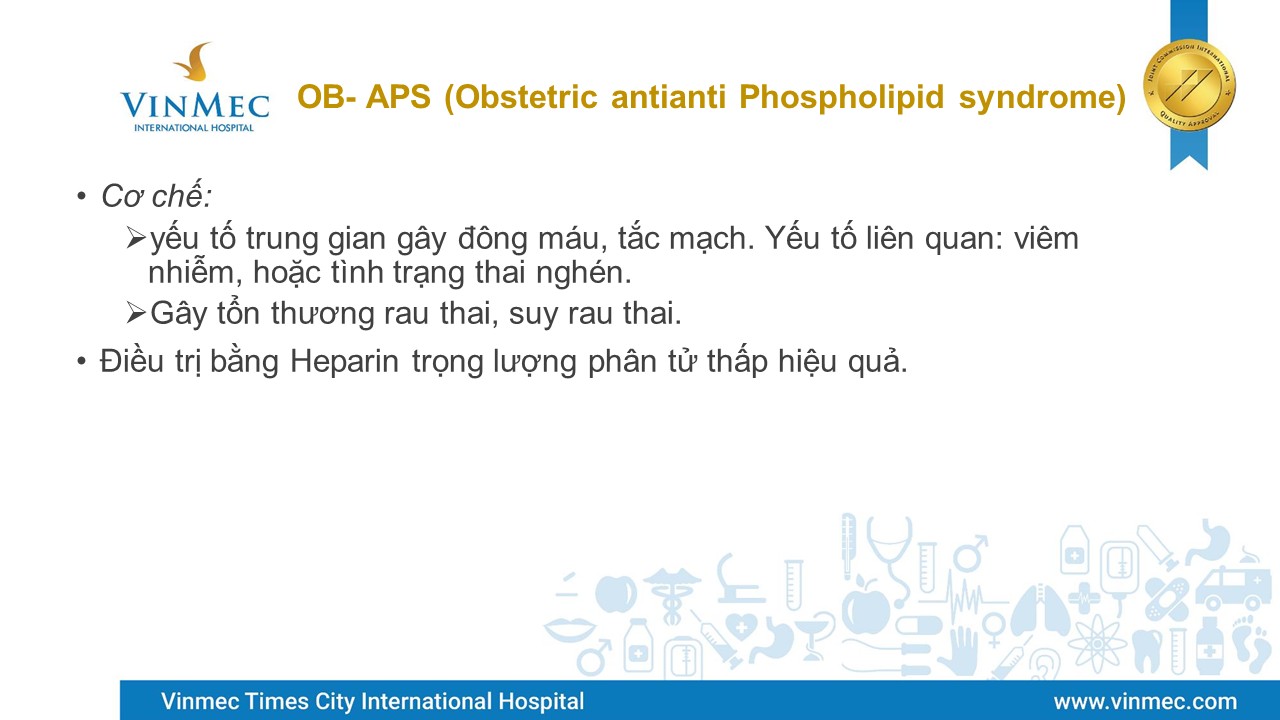 VINMEC
INTERNATIONAL HOSPITAL

OB- APS (Obstetric antianti Phospholipid syndrome)

JOINT COMMISSION INTERNATIONAL
QUALITY APPROVAL

• Cơ chế:
➢yếu tố trung gian gây đông máu, tắc mạch. Yếu tố liên quan: viêm nhiễm, hoặc tình trạng thai nghén.
➢Gây tổn thương rau thai, suy rau thai.
• Điều trị bằng Heparin trọng lượng phân tử thấp hiệu quả.

Vinmec Times City International Hospital
www.vinmec.com